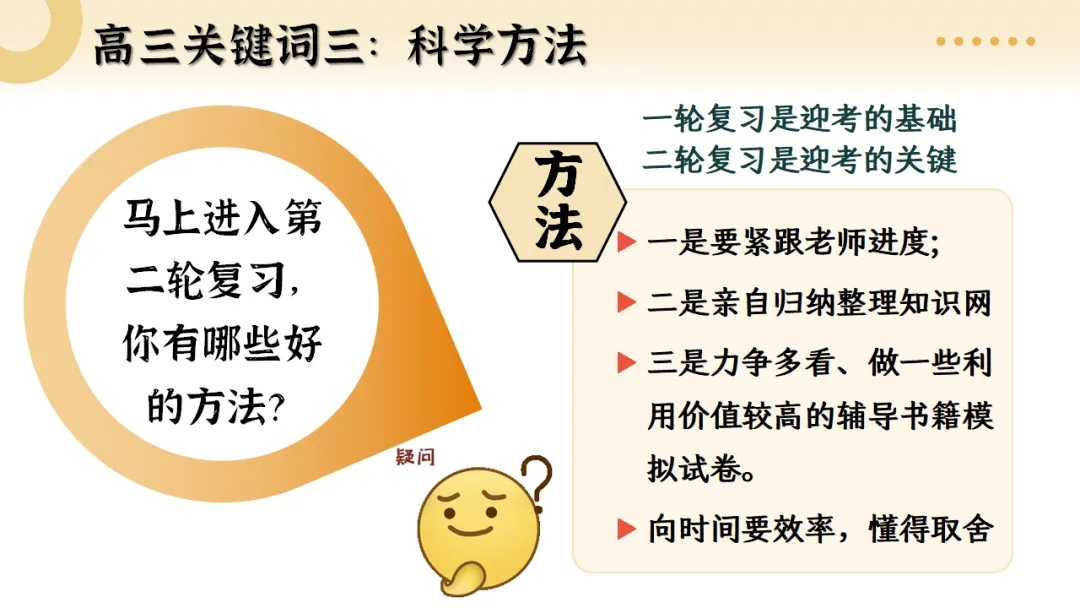 高三关键词三：科学方法

马上进入第二轮复习，你有哪些好的方法？

疑问

一轮复习是迎考的基础
二轮复习是迎考的关键

方法

▶ 一是要紧跟老师进度；
▶ 二是亲自归纳整理知识网
▶ 三是力争多看、做一些利用价值较高的辅导书籍模拟试卷。
▶ 向时间要效率，懂得取舍